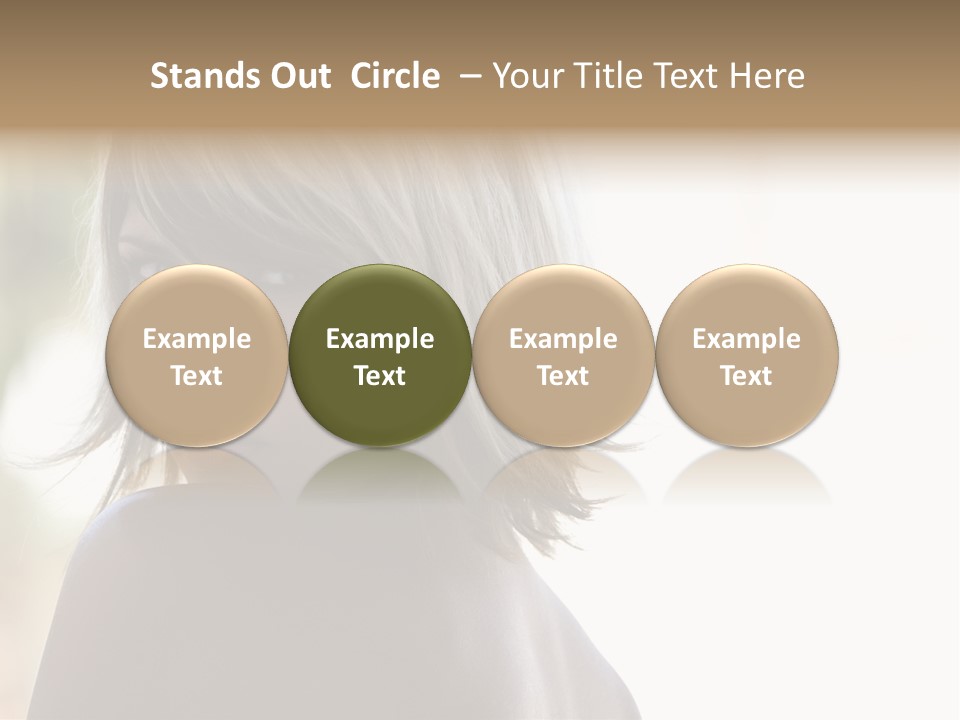 Stands Out Circle – Your Title Text Here

Example Text

Example Text

Example Text

Example Text